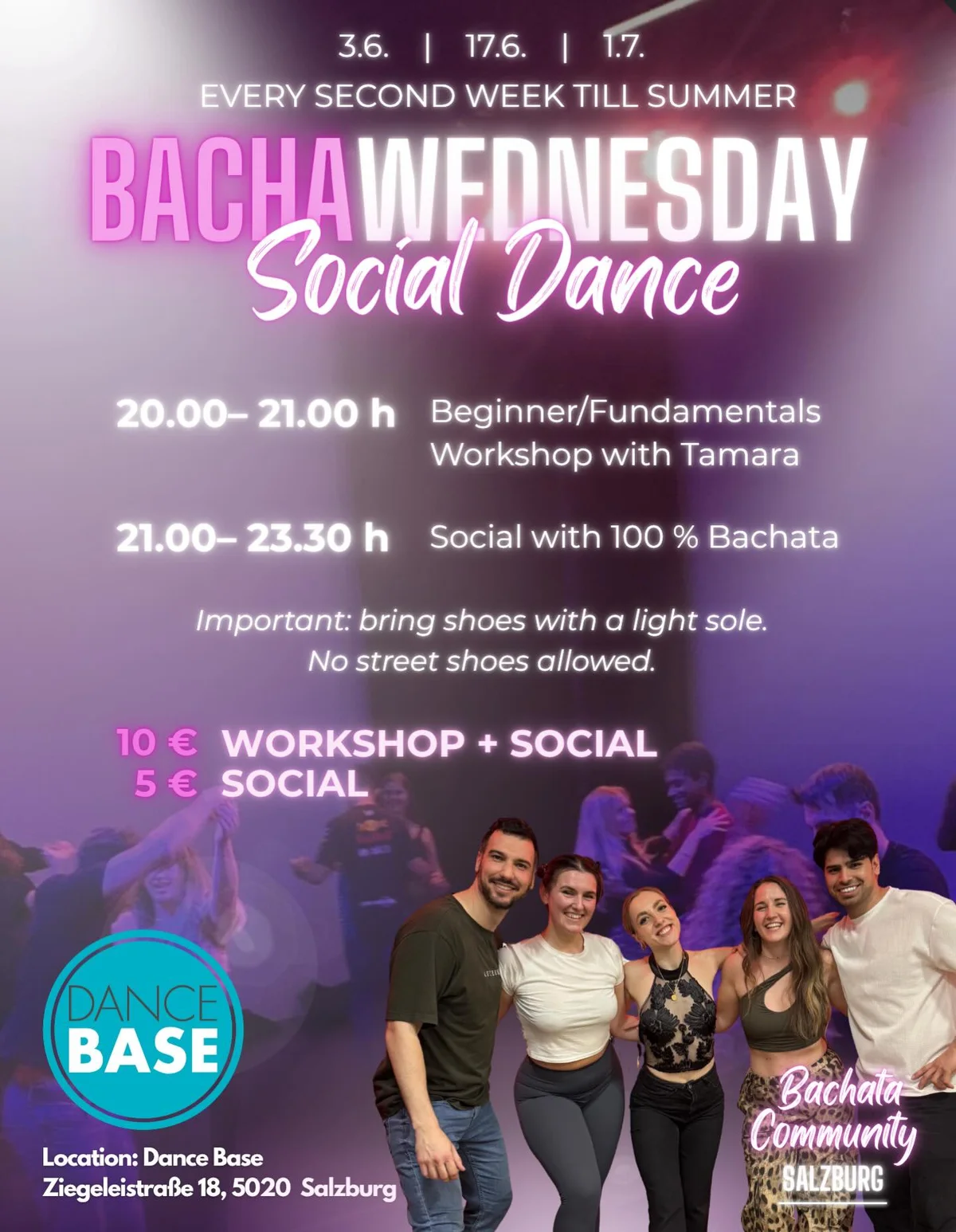 3.6. | 17.6. | 1.7.
EVERY SECOND WEEK TILL SUMMER

BACHAWEDNESDAY
Social Dance

20.00– 21.00 h Beginner/Fundamentals Workshop with Tamara

21.00– 23.30 h Social with 100 % Bachata

Important: bring shoes with a light sole. No street shoes allowed.

10 € WORKSHOP + SOCIAL
5 € SOCIAL

DANCE BASE

Location: Dance Base
Ziegeleistraße 18, 5020 Salzburg

Bachata Community
SALZBURG